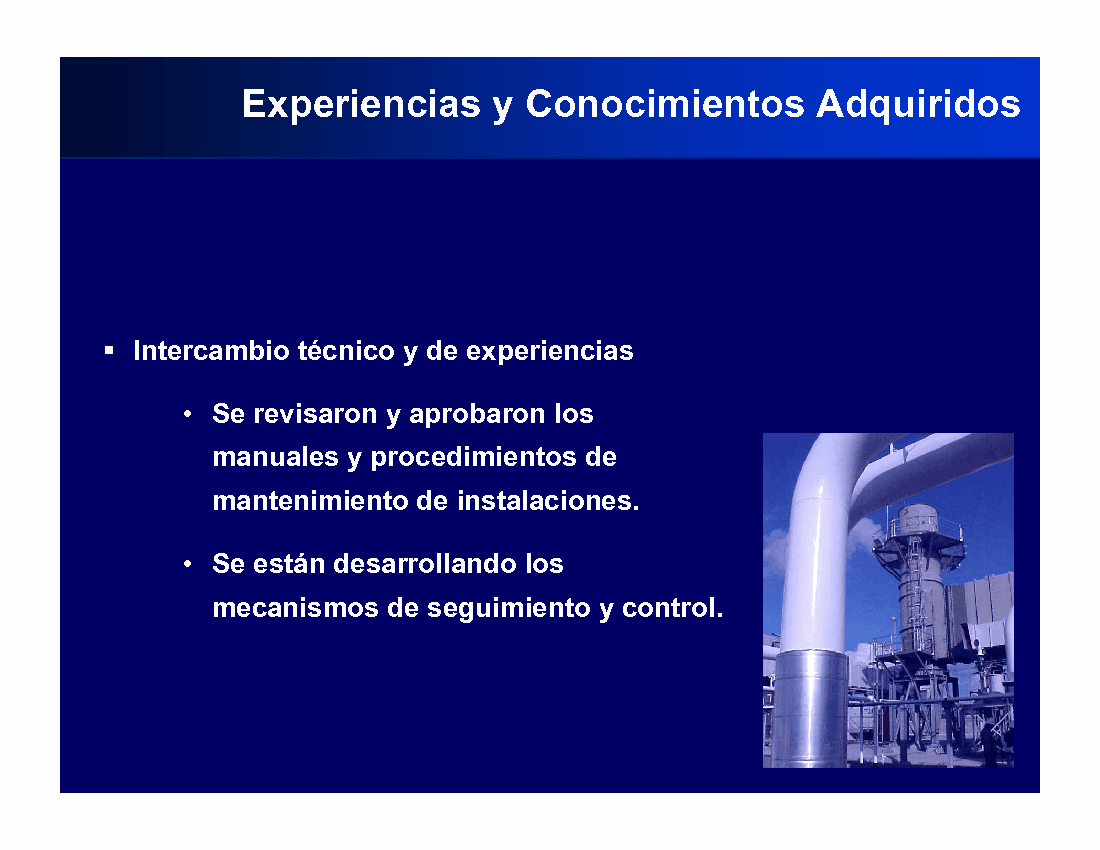 Experiencias y Conocimientos Adquiridos

▪ Intercambio técnico y de experiencias

• Se revisaron y aprobaron los manuales y procedimientos de mantenimiento de instalaciones.

• Se están desarrollando los mecanismos de seguimiento y control.